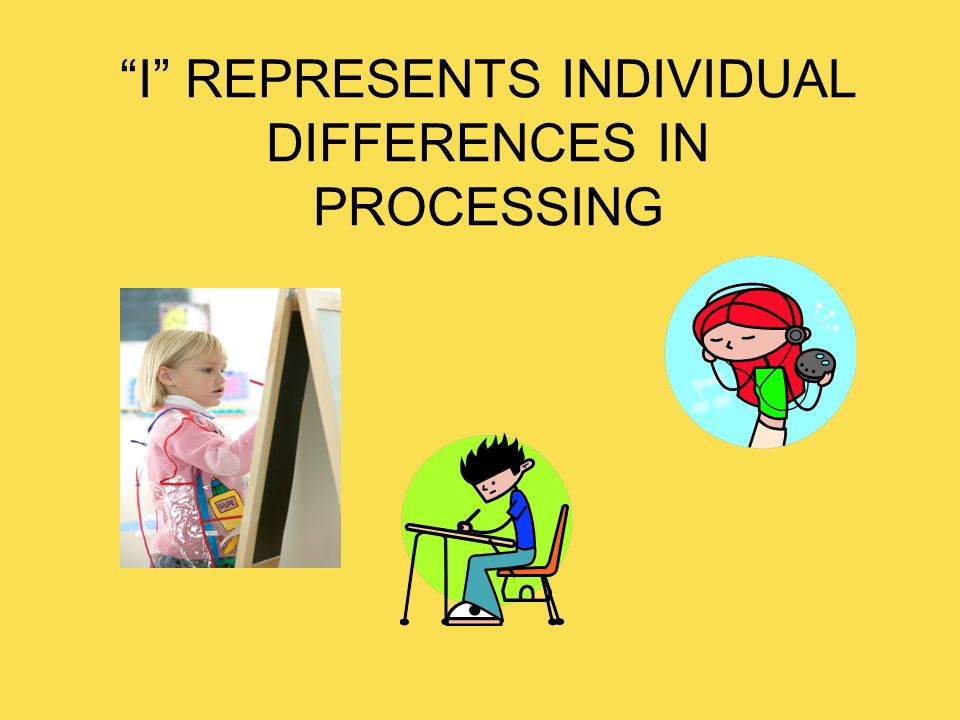 “I” REPRESENTS INDIVIDUAL DIFFERENCES IN PROCESSING

GLUE